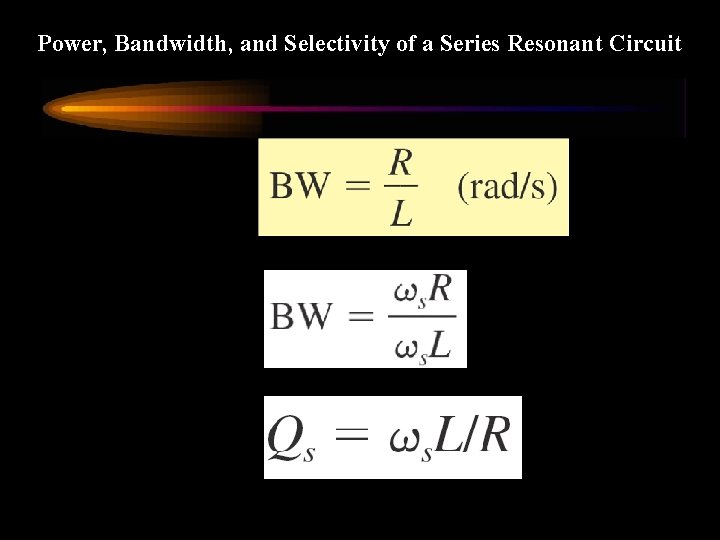 Power, Bandwidth, and Selectivity of a Series Resonant Circuit

$BW = \frac{R}{L}$ (rad/s)

$BW = \frac{\omega_s R}{\omega_s L}$

$Q_s = \omega_s L/R$